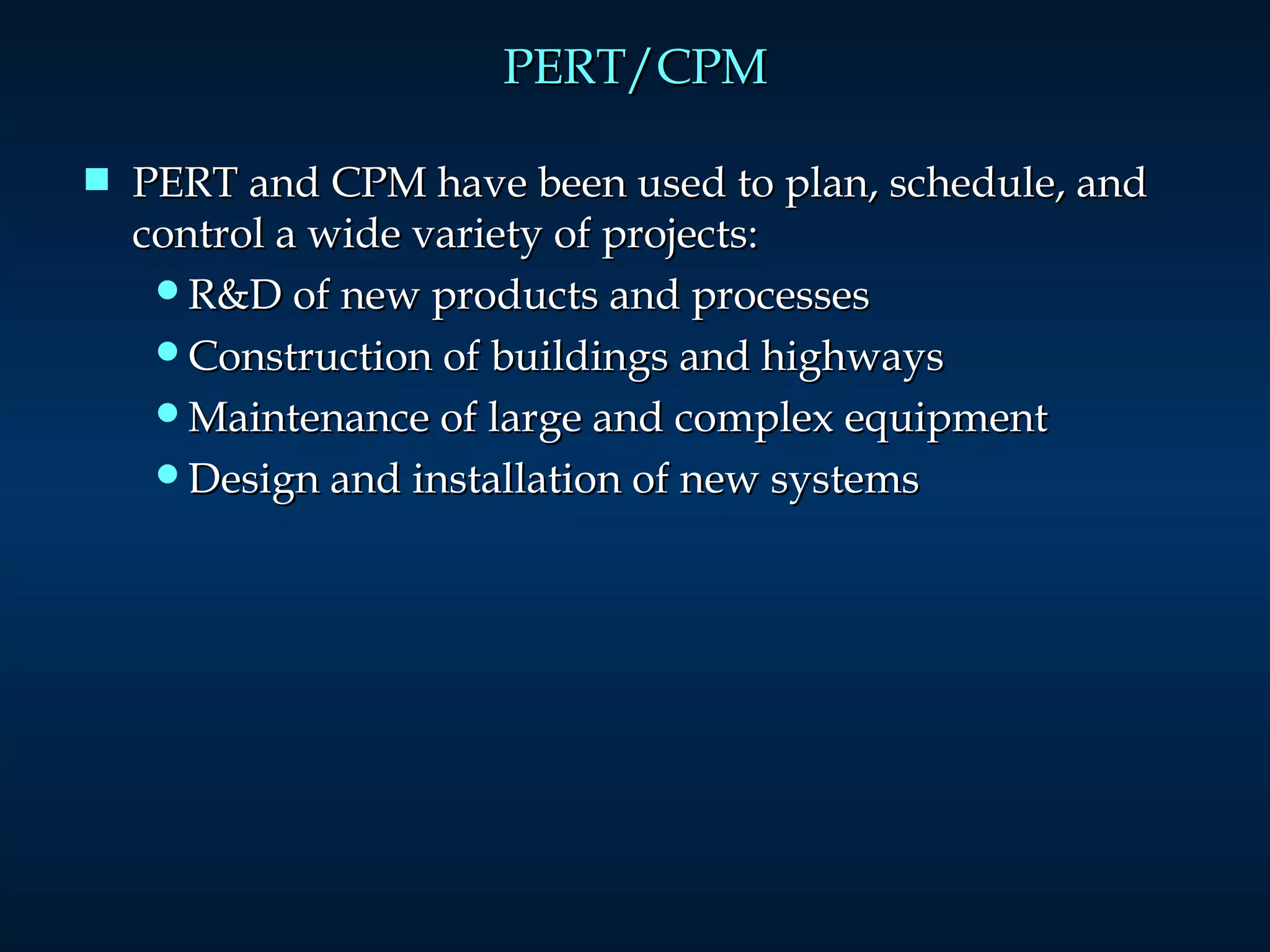 PERT/CPM

■ PERT and CPM have been used to plan, schedule, and control a wide variety of projects:

• R&D of new products and processes
• Construction of buildings and highways
• Maintenance of large and complex equipment
• Design and installation of new systems